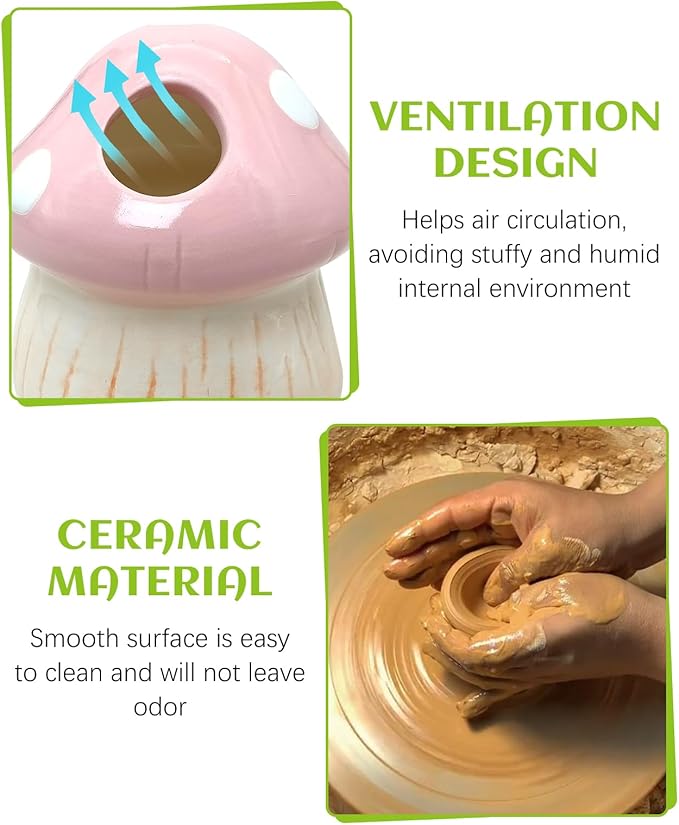 VENTILATION DESIGN

Helps air circulation, avoiding stuffy and humid internal environment

CERAMIC MATERIAL

Smooth surface is easy to clean and will not leave odor